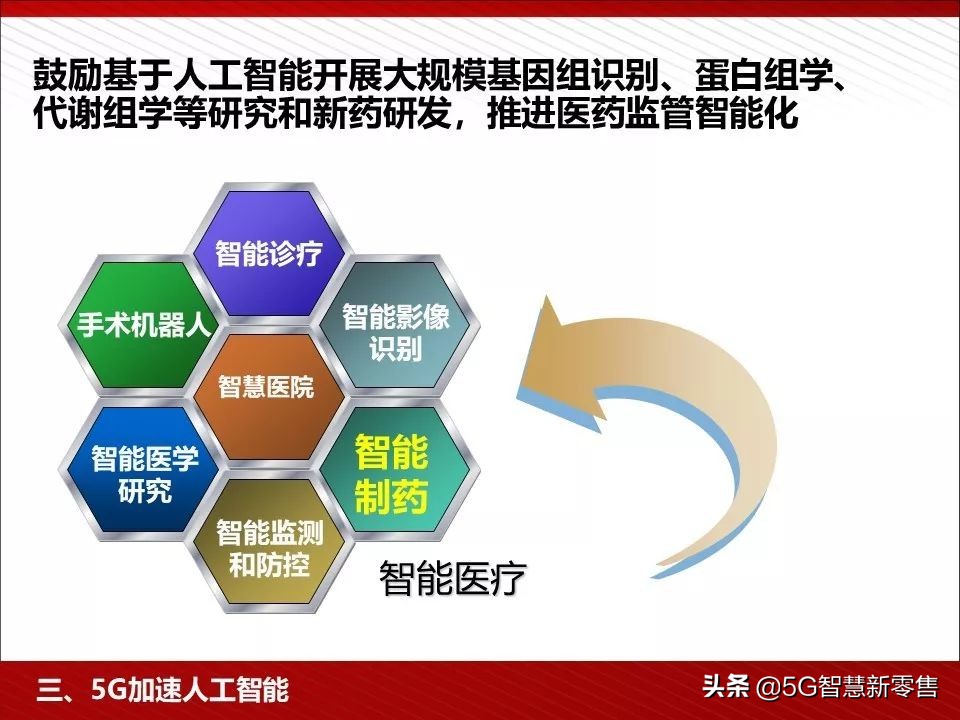 鼓励基于人工智能开展大规模基因组识别、蛋白组学、代谢组学等研究和新药研发，推进医药监管智能化

智能诊疗

手术机器人

智能影像识别

智慧医院

智能医学研究

智能制药

智能监测和防控

智能医疗

三、5G加速人工智能

头条 @5G智慧新零售